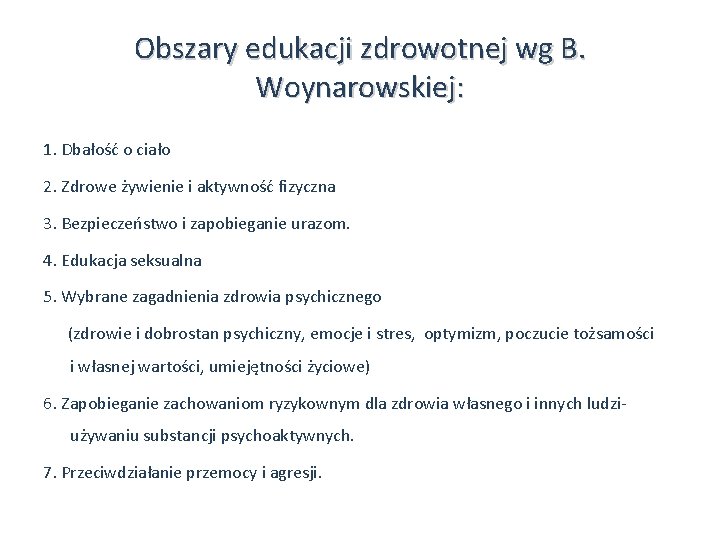 Obszary edukacji zdrowotnej wg B. Woynarowskiej:

1. Dbałość o ciało

2. Zdrowe żywienie i aktywność fizyczna

3. Bezpieczeństwo i zapobieganie urazom.

4. Edukacja seksualna

5. Wybrane zagadnienia zdrowia psychicznego
(zdrowie i dobrostan psychiczny, emocje i stres, optymizm, poczucie tożsamości i własnej wartości, umiejętności życiowe)

6. Zapobieganie zachowaniom ryzykownym dla zdrowia własnego i innych ludzi- używaniu substancji psychoaktywnych.

7. Przeciwdziałanie przemocy i agresji.